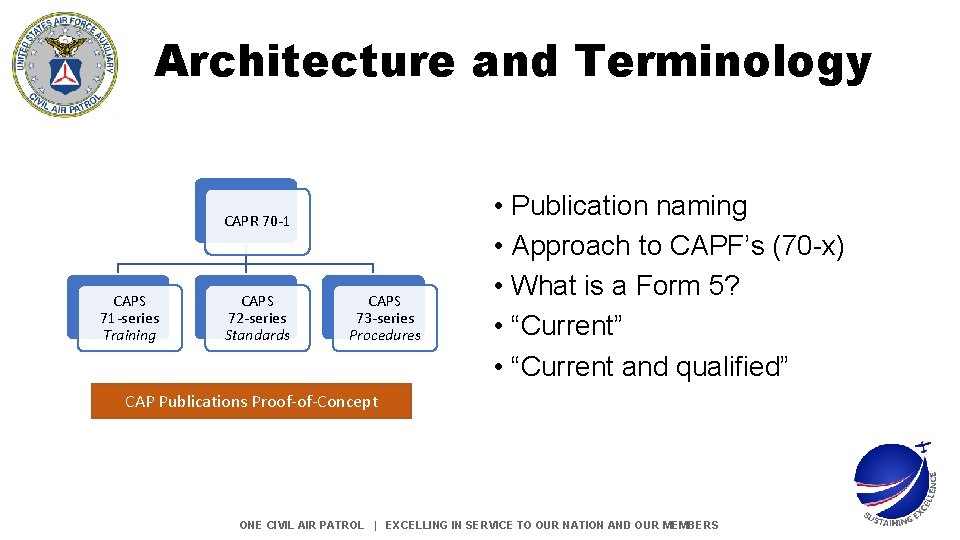 UNITED STATES AIR FORCE AUXILIARY
CIVIL AIR PATROL

Architecture and Terminology

CAPR 70-1

CAPS
71-series
Training

CAPS
72-series
Standards

CAPS
73-series
Procedures

CAP Publications Proof-of-Concept

• Publication naming
• Approach to CAPF's (70-x)
• What is a Form 5?
• "Current"
• "Current and qualified"

SUSTAINING EXCELLENCE

ONE CIVIL AIR PATROL | EXCELLING IN SERVICE TO OUR NATION AND OUR MEMBERS